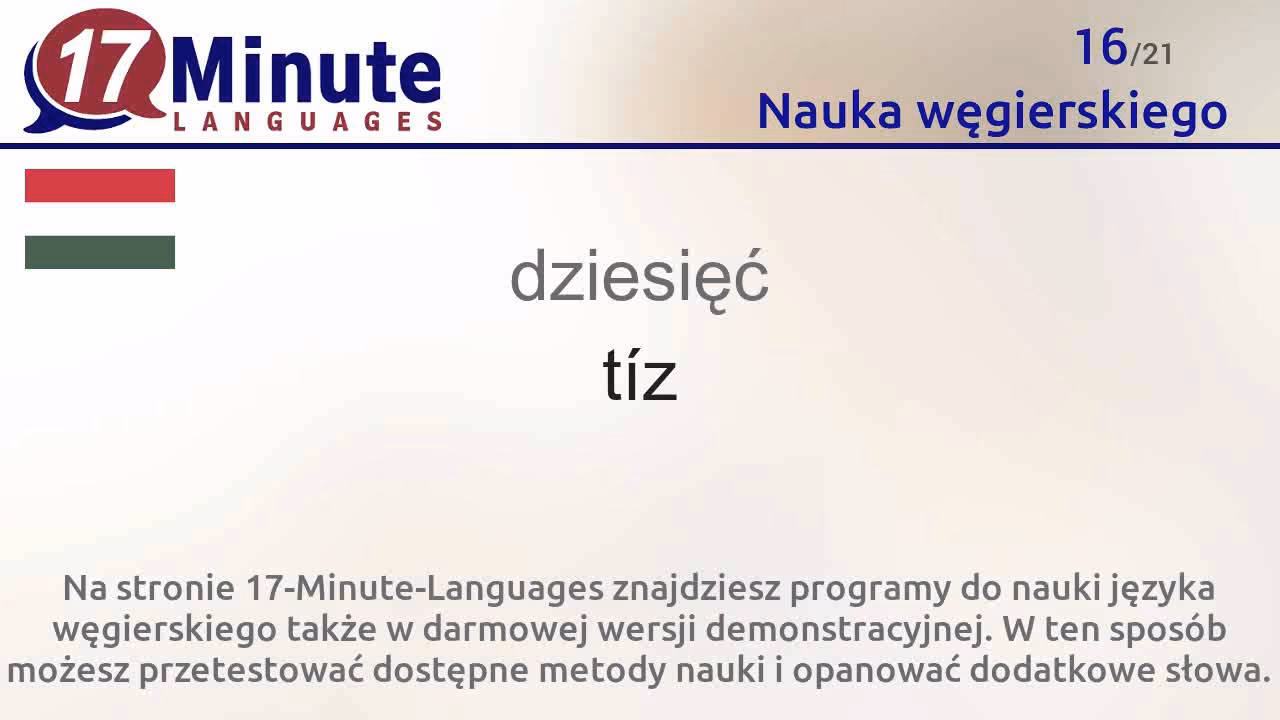 17 Minute
LANGUAGES

16/21
Nauka węgierskiego

dziesięć
tíz

Na stronie 17-Minute-Languages znajdziesz programy do nauki języka węgierskiego także w darmowej wersji demonstracyjnej. W ten sposób możesz przetestować dostępne metody nauki i opanować dodatkowe słowa.